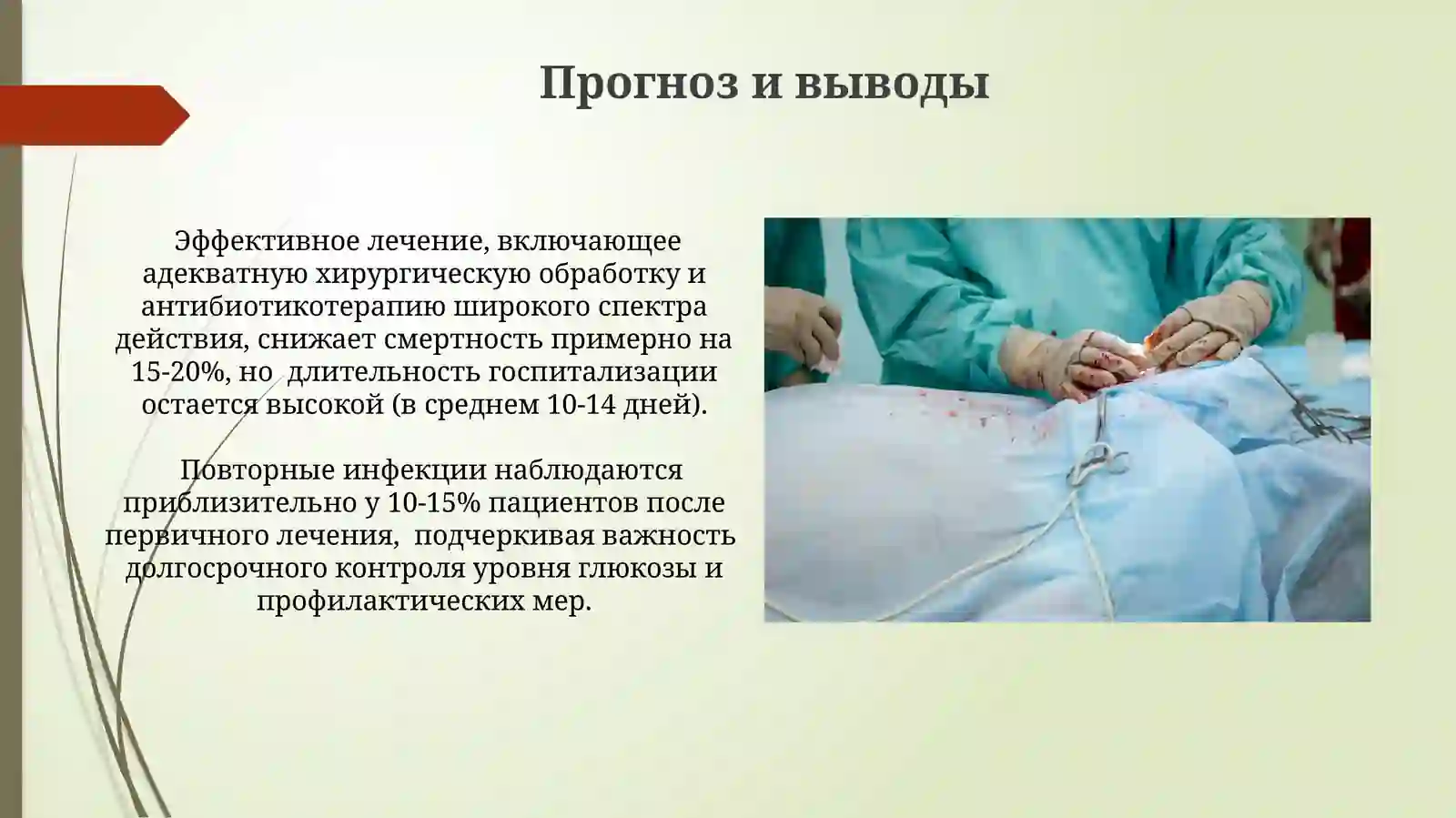 Прогноз и выводы

Эффективное лечение, включающее адекватную хирургическую обработку и антибиотикотерапию широкого спектра действия, снижает смертность примерно на 15-20%, но длительность госпитализации остается высокой (в среднем 10-14 дней).

Повторные инфекции наблюдаются приблизительно у 10-15% пациентов после первичного лечения, подчеркивая важность долгосрочного контроля уровня глюкозы и профилактических мер.